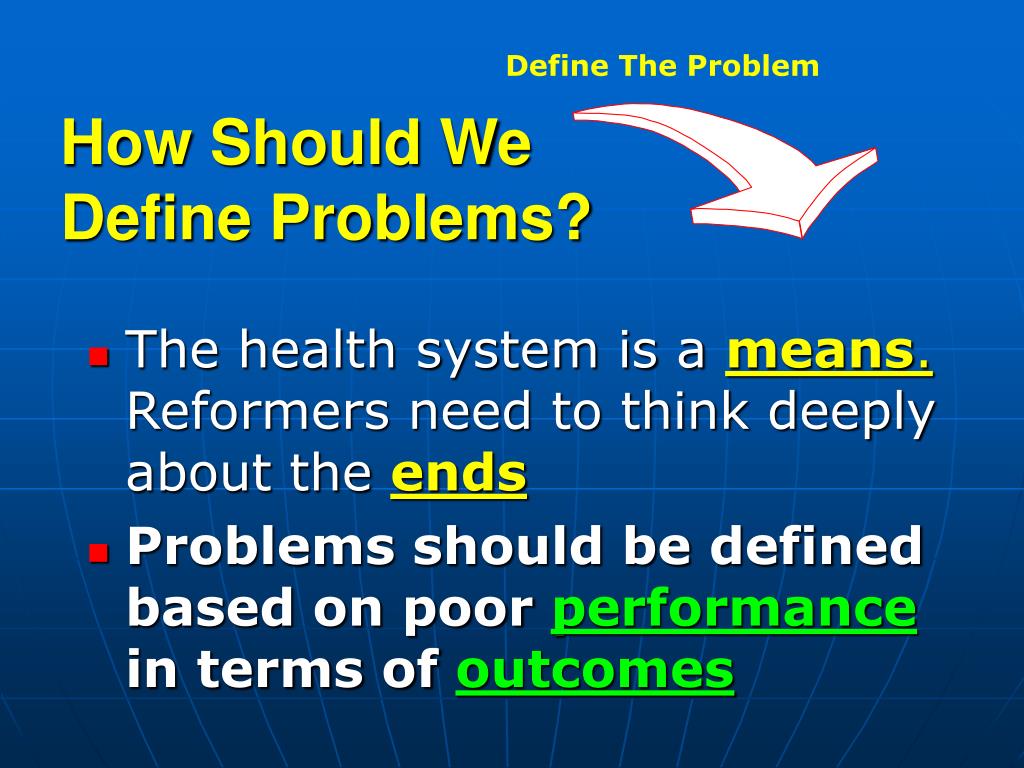 Define The Problem

How Should We Define Problems?

The health system is a means. Reformers need to think deeply about the ends

Problems should be defined based on poor performance in terms of outcomes